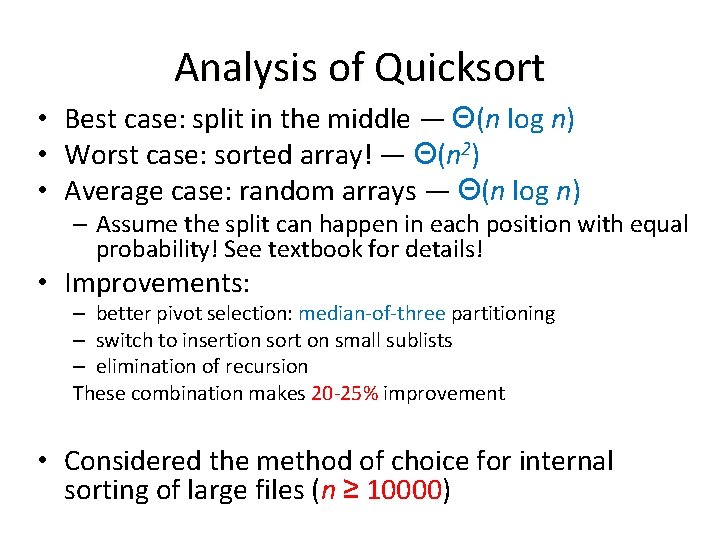 Analysis of Quicksort

• Best case: split in the middle — $\Theta(n \log n)$
• Worst case: sorted array! — $\Theta(n^2)$
• Average case: random arrays — $\Theta(n \log n)$
 – Assume the split can happen in each position with equal probability! See textbook for details!
• Improvements:
 – better pivot selection: median-of-three partitioning
 – switch to insertion sort on small sublists
 – elimination of recursion
 These combination makes 20-25% improvement

• Considered the method of choice for internal sorting of large files ($n \geq 10000$)